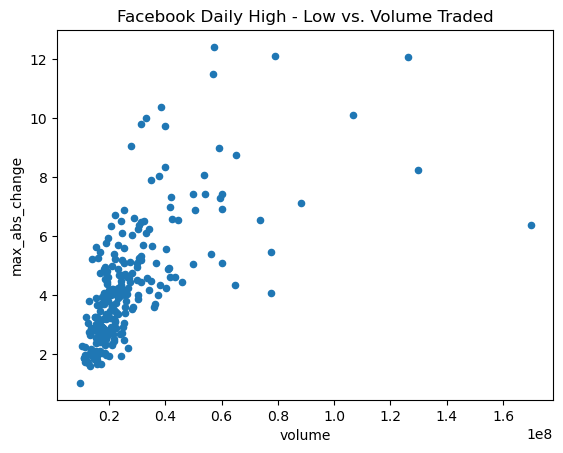 Facebook Daily High - Low vs. Volume Traded

max_abs_change

12
10
8
6
4
2

0.2 0.4 0.6 0.8 1.0 1.2 1.4 1.6

volume

1e8